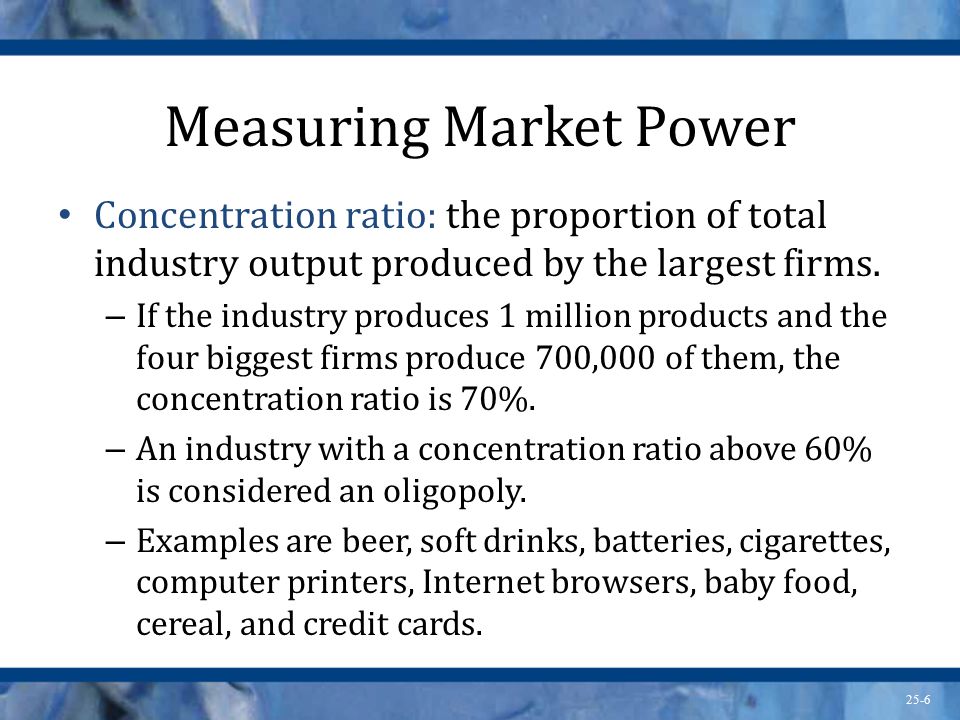 Measuring Market Power

• Concentration ratio: the proportion of total industry output produced by the largest firms.

– If the industry produces 1 million products and the four biggest firms produce 700,000 of them, the concentration ratio is 70%.

– An industry with a concentration ratio above 60% is considered an oligopoly.

– Examples are beer, soft drinks, batteries, cigarettes, computer printers, Internet browsers, baby food, cereal, and credit cards.

25-6